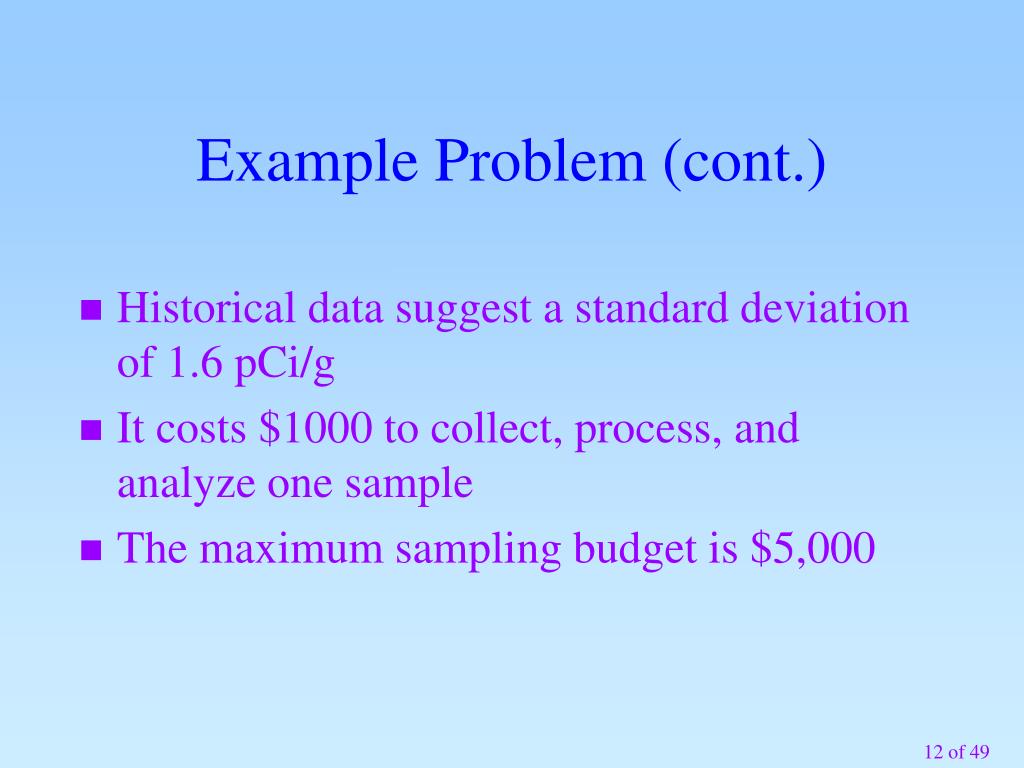 Example Problem (cont.)

■ Historical data suggest a standard deviation of 1.6 pCi/g

■ It costs \$1000 to collect, process, and analyze one sample

■ The maximum sampling budget is \$5,000

12 of 49